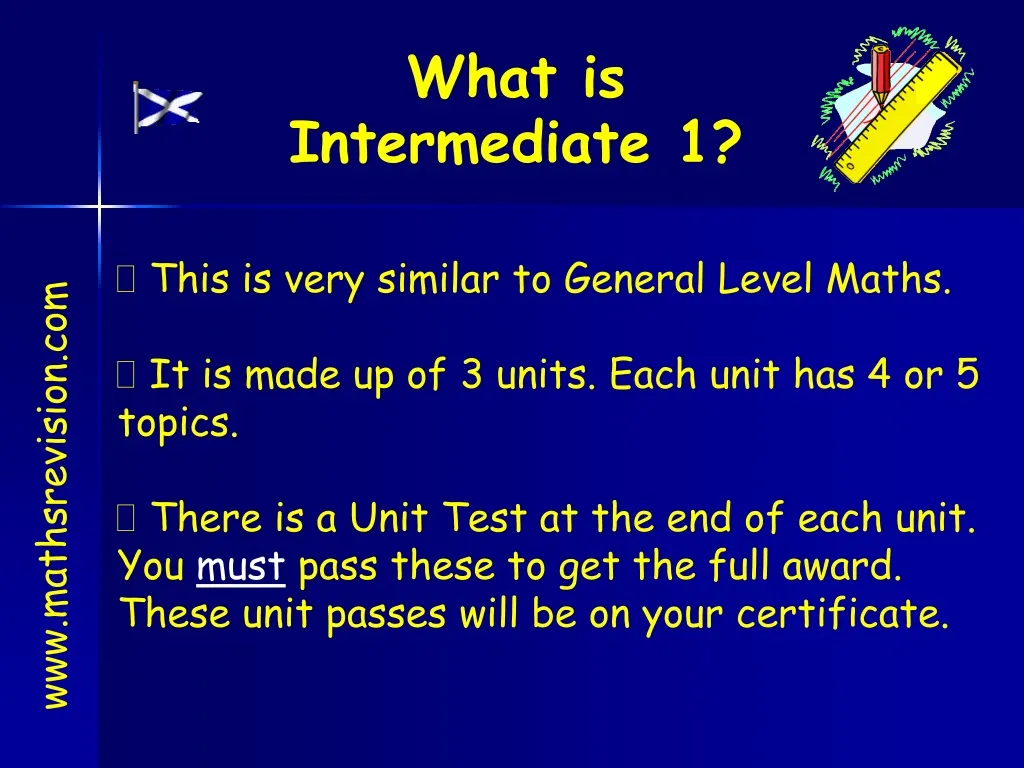 What is Intermediate 1?

www.mathsrevision.com

 This is very similar to General Level Maths.

 It is made up of 3 units. Each unit has 4 or 5 topics.

 There is a Unit Test at the end of each unit. You must pass these to get the full award. These unit passes will be on your certificate.